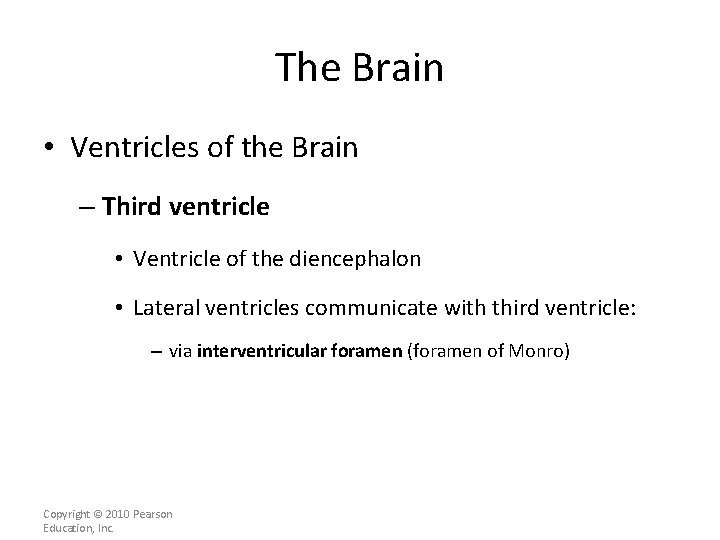 The Brain

• Ventricles of the Brain

– Third ventricle

• Ventricle of the diencephalon

• Lateral ventricles communicate with third ventricle:

– via interventricular foramen (foramen of Monro)

Copyright © 2010 Pearson Education, Inc.